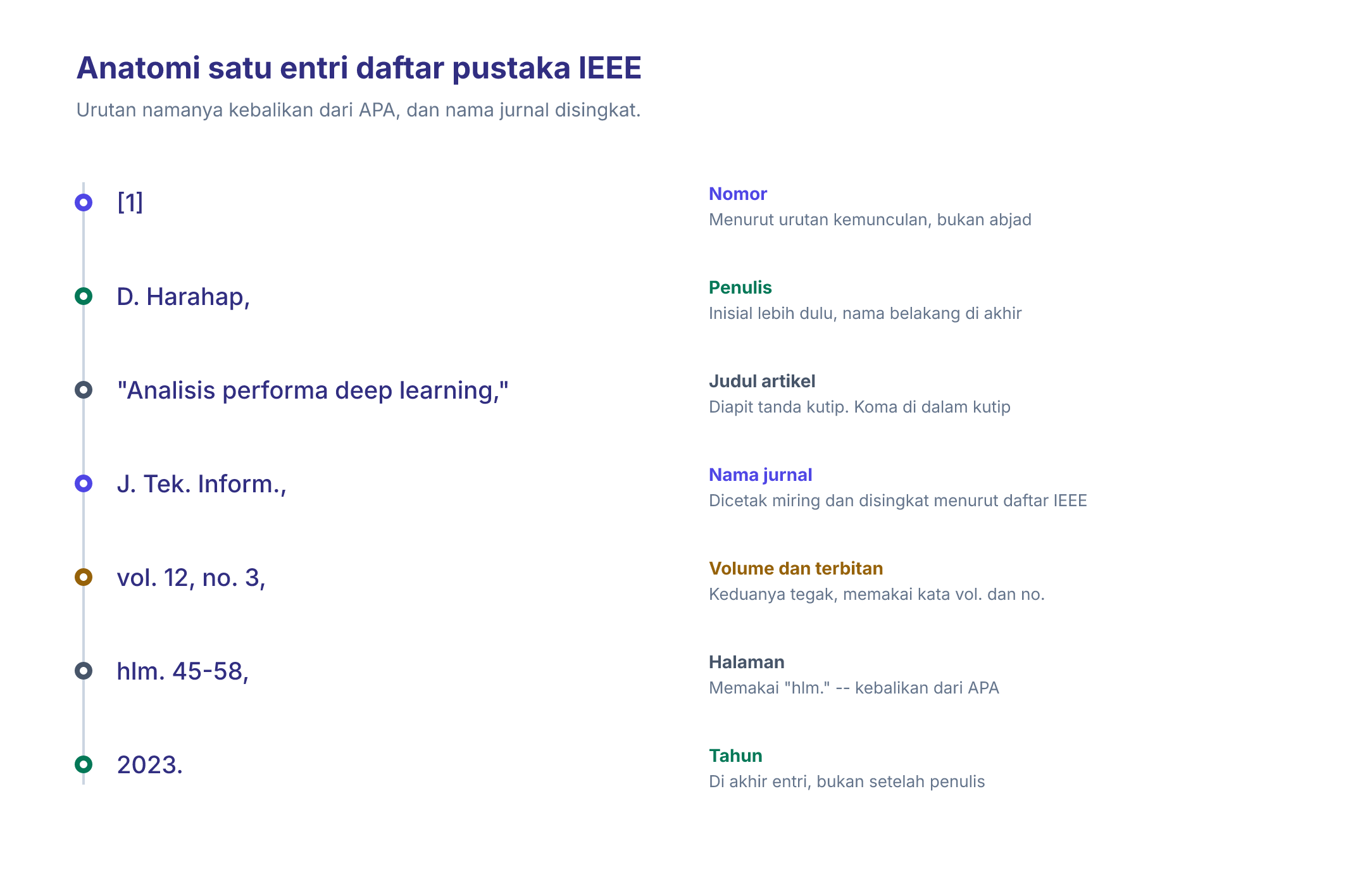 Anatomi satu entri daftar pustaka IEEE

Urutan namanya kebalikan dari APA, dan nama jurnal disingkat.

[1]

Nomor
Menurut urutan kemunculan, bukan abjad

D. Harahap,

Penulis
Inisial lebih dulu, nama belakang di akhir

"Analisis performa deep learning,"

Judul artikel
Diapit tanda kutip. Koma di dalam kutip

J. Tek. Inform.,

Nama jurnal
Dicetak miring dan disingkat menurut daftar IEEE

vol. 12, no. 3,

Volume dan terbitan
Keduanya tegak, memakai kata vol. dan no.

hlm. 45-58,

Halaman
Memakai "hlm." -- kebalikan dari APA

2023.

Tahun
Di akhir entri, bukan setelah penulis